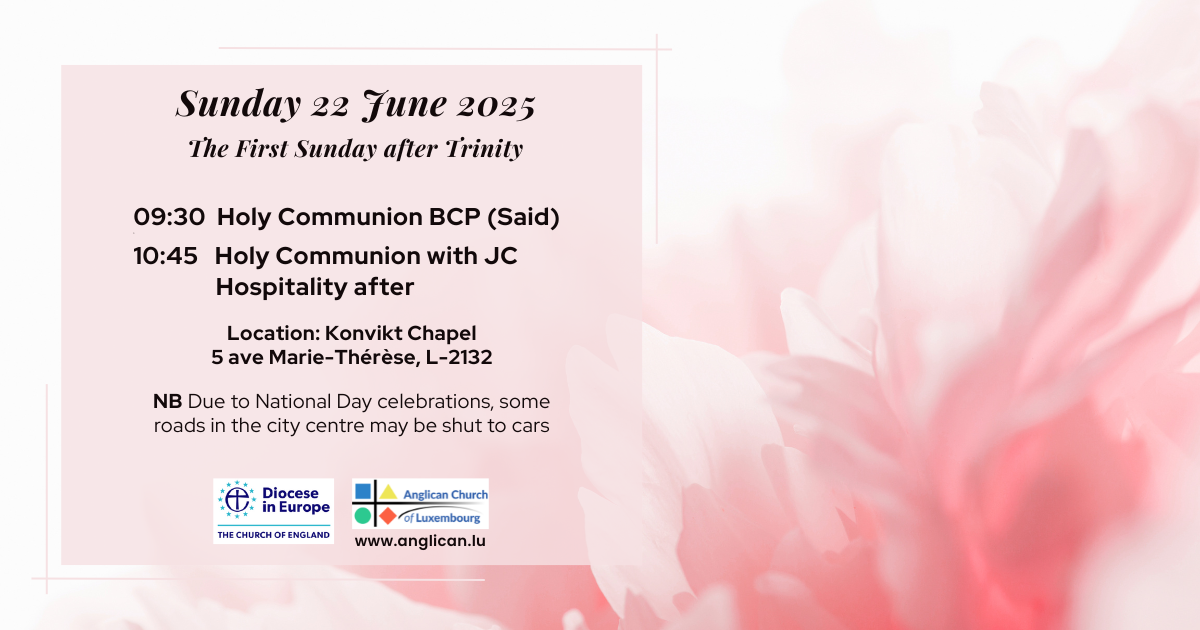 Sunday 22 June 2025
The First Sunday after Trinity

09:30 Holy Communion BCP (Said)
10:45 Holy Communion with JC
Hospitality after

Location: Konvikt Chapel
5 ave Marie-Thérèse, L-2132

NB Due to National Day celebrations, some roads in the city centre may be shut to cars

Diocese in Europe
THE CHURCH OF ENGLAND

Anglican Church of Luxembourg
www.anglican.lu